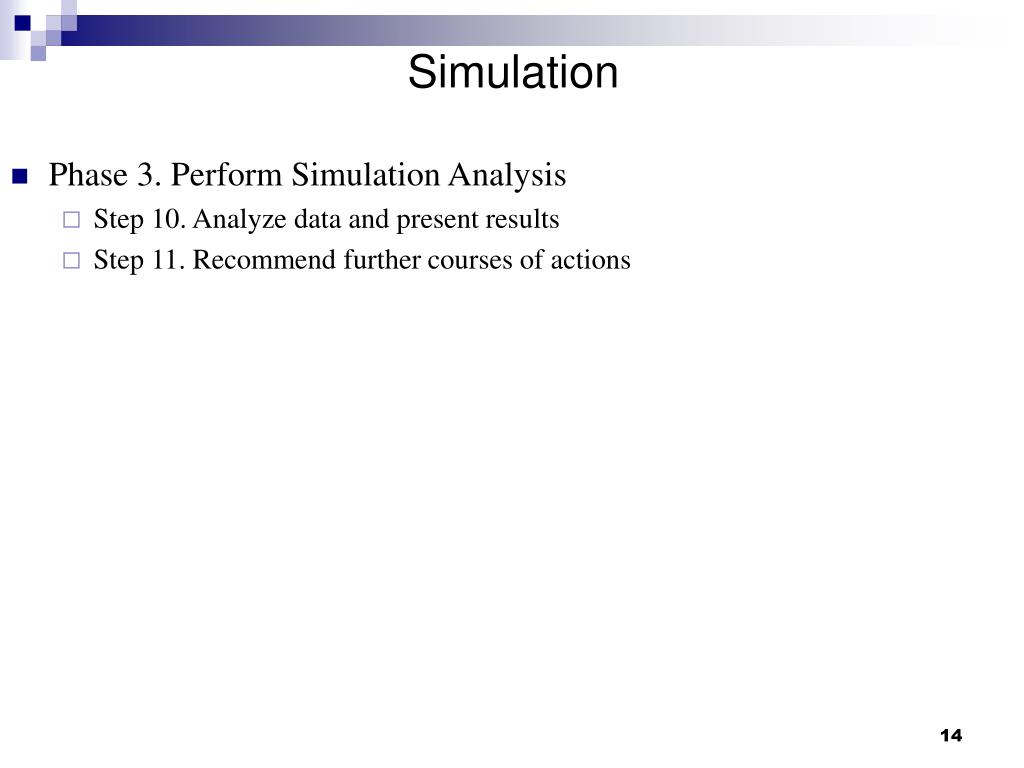 Simulation

Phase 3. Perform Simulation Analysis

Step 10. Analyze data and present results

Step 11. Recommend further courses of actions

14